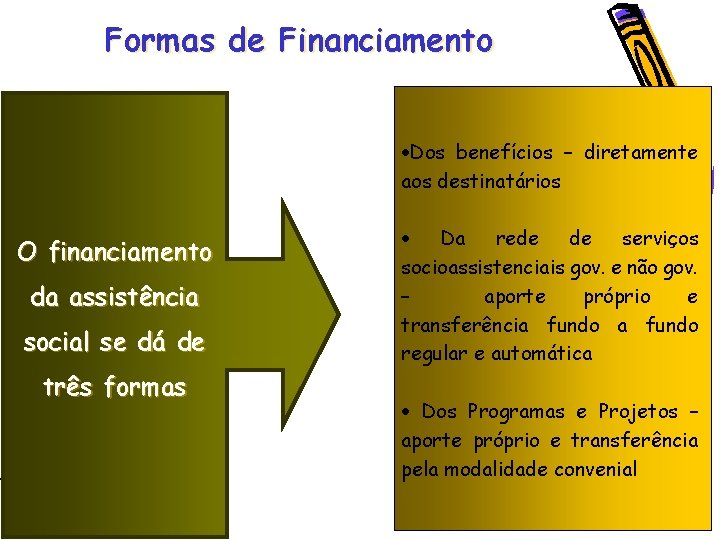 Formas de Financiamento

O financiamento da assistência social se dá de três formas

•Dos benefícios – diretamente aos destinatários

• Da rede de serviços socioassistenciais gov. e não gov. – aporte próprio e transferência fundo a fundo regular e automática

• Dos Programas e Projetos – aporte próprio e transferência pela modalidade convenial